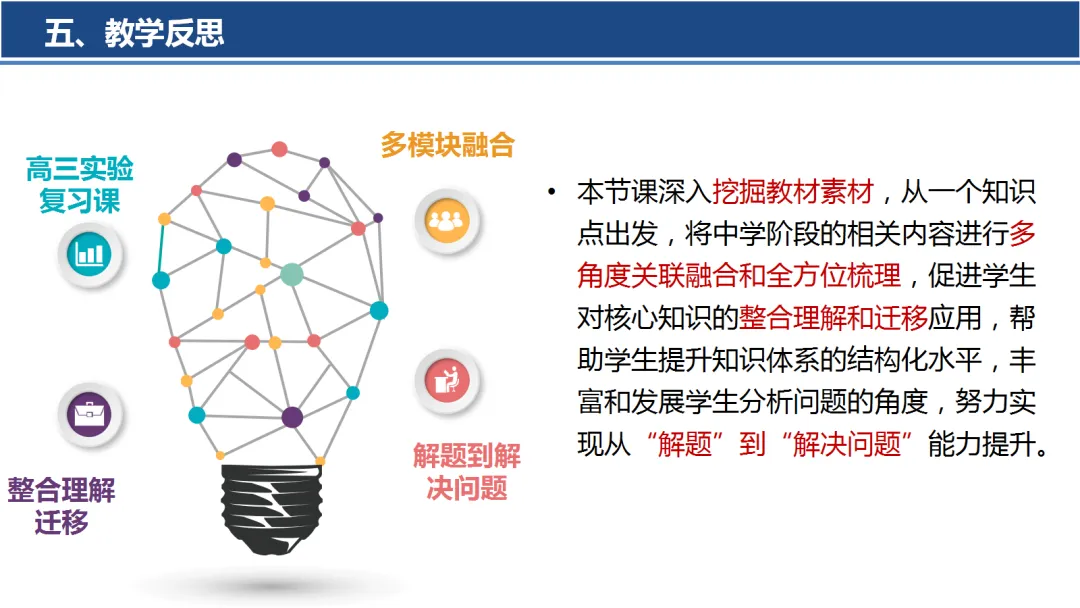 五、教学反思

高三实验复习课

多模块融合

整合理解迁移

解题到解决问题

• 本节课深入挖掘教材素材，从一个知识点出发，将中学阶段的相关内容进行多角度关联融合和全方位梳理，促进学生对核心知识的整合理解和迁移应用，帮助学生提升知识体系的结构化水平，丰富和发展学生分析问题的角度，努力实现从“解题”到“解决问题”能力提升。